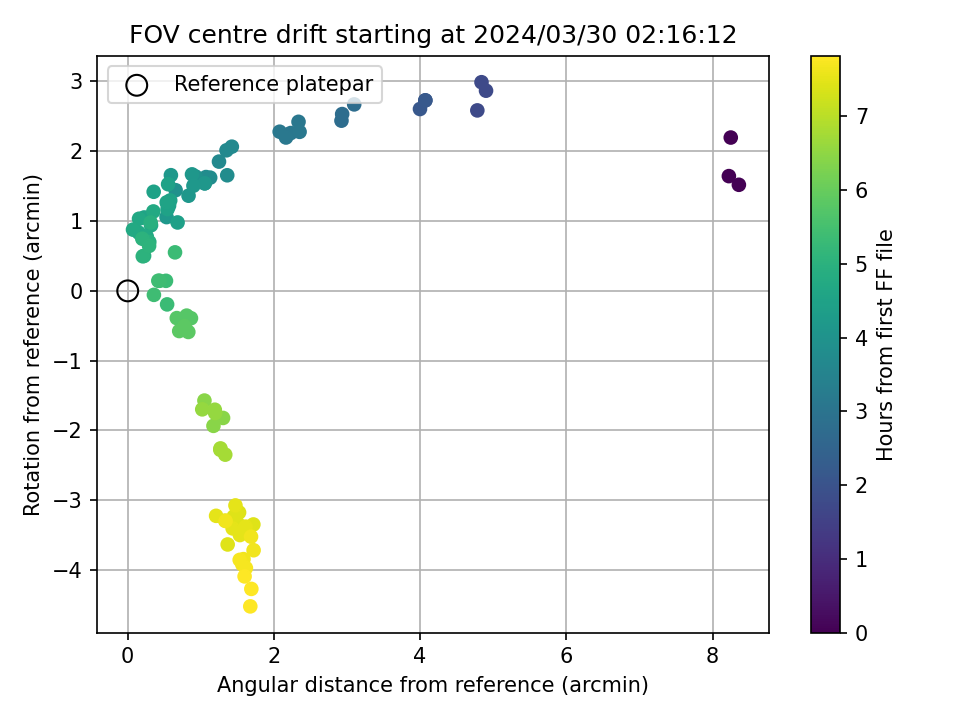 FOV centre drift starting at 2024/03/30 02:16:12

Reference platepar

Rotation from reference (arcmin)

3
2
1
0
−1
−2
−3
−4

0
2
4
6
8

Angular distance from reference (arcmin)

Hours from first FF file

7
6
5
4
3
2
1
0